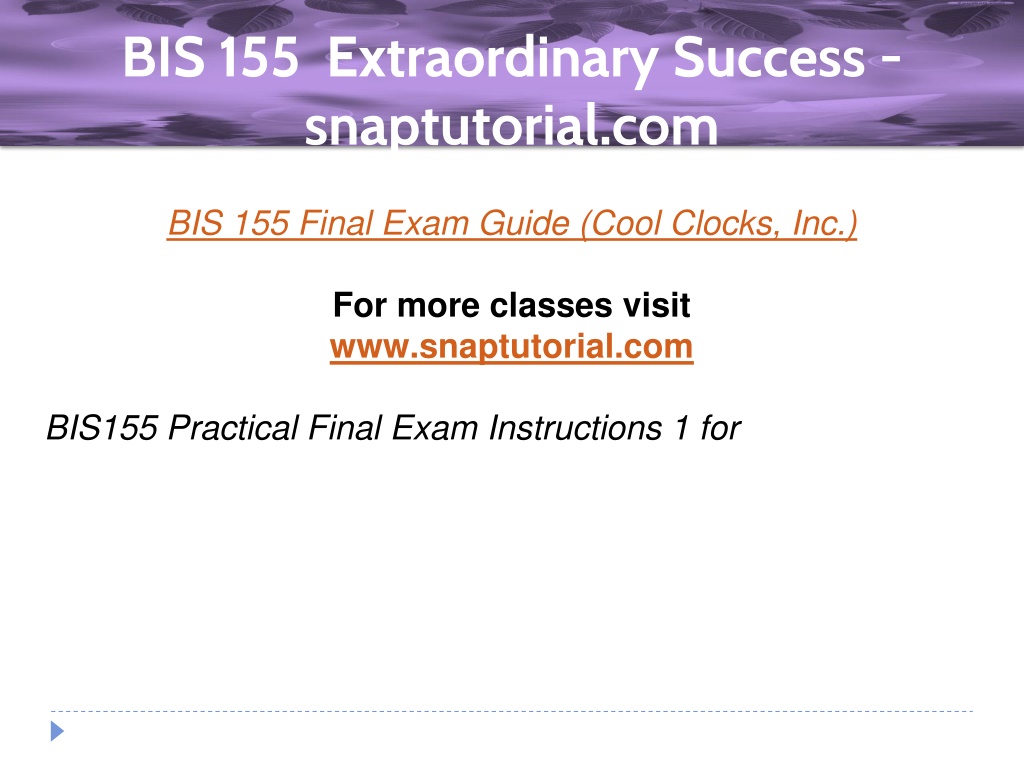 BIS 155 Extraordinary Success - snaptutorial.com

BIS 155 Final Exam Guide (Cool Clocks, Inc.)

For more classes visit
www.snaptutorial.com

BIS155 Practical Final Exam Instructions 1 for